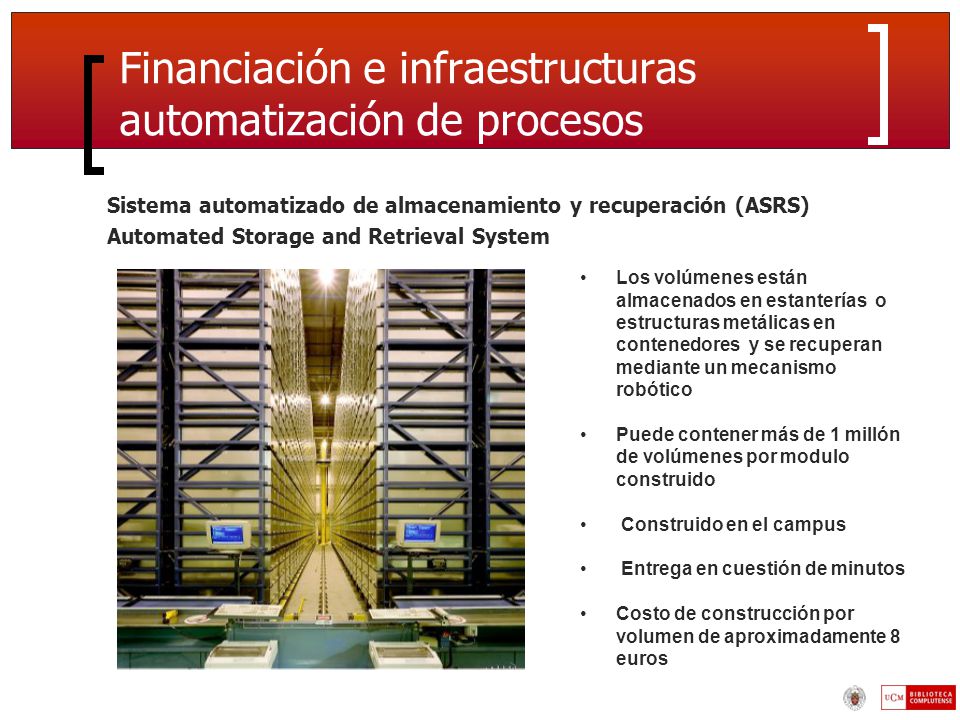 Financiación e infraestructuras automatización de procesos

Sistema automatizado de almacenamiento y recuperación (ASRS)
Automated Storage and Retrieval System

• Los volúmenes están almacenados en estanterías o estructuras metálicas en contenedores y se recuperan mediante un mecanismo robótico

• Puede contener más de 1 millón de volúmenes por modulo construido

• Construido en el campus

• Entrega en cuestión de minutos

• Costo de construcción por volumen de aproximadamente 8 euros

UCM BIBLIOTECA COMPLUTENSE